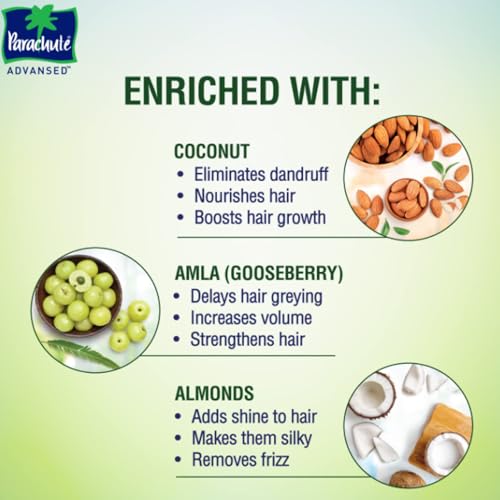 Parachute
ADVANSED™

ENRICHED WITH:

COCONUT
• Eliminates dandruff
• Nourishes hair
• Boosts hair growth

AMLA (GOOSEBERRY)
• Delays hair greying
• Increases volume
• Strengthens hair

ALMONDS
• Adds shine to hair
• Makes them silky
• Removes frizz